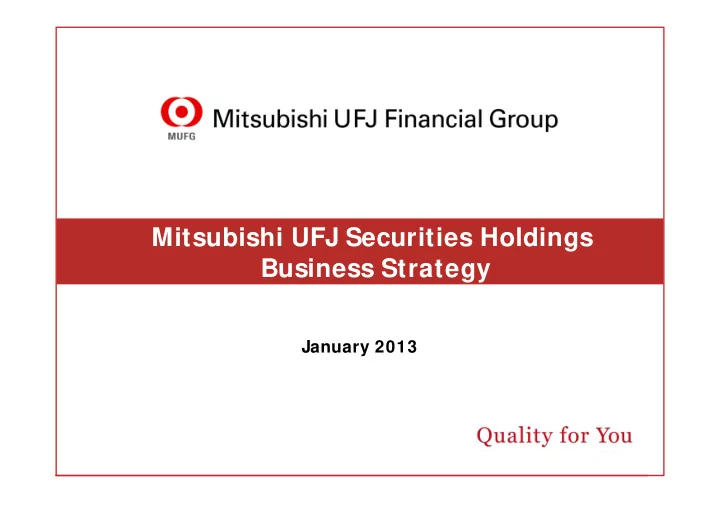 MUFG Mitsubishi UFJ Financial Group

Mitsubishi UFJ Securities Holdings
Business Strategy

January 2013

Quality for You